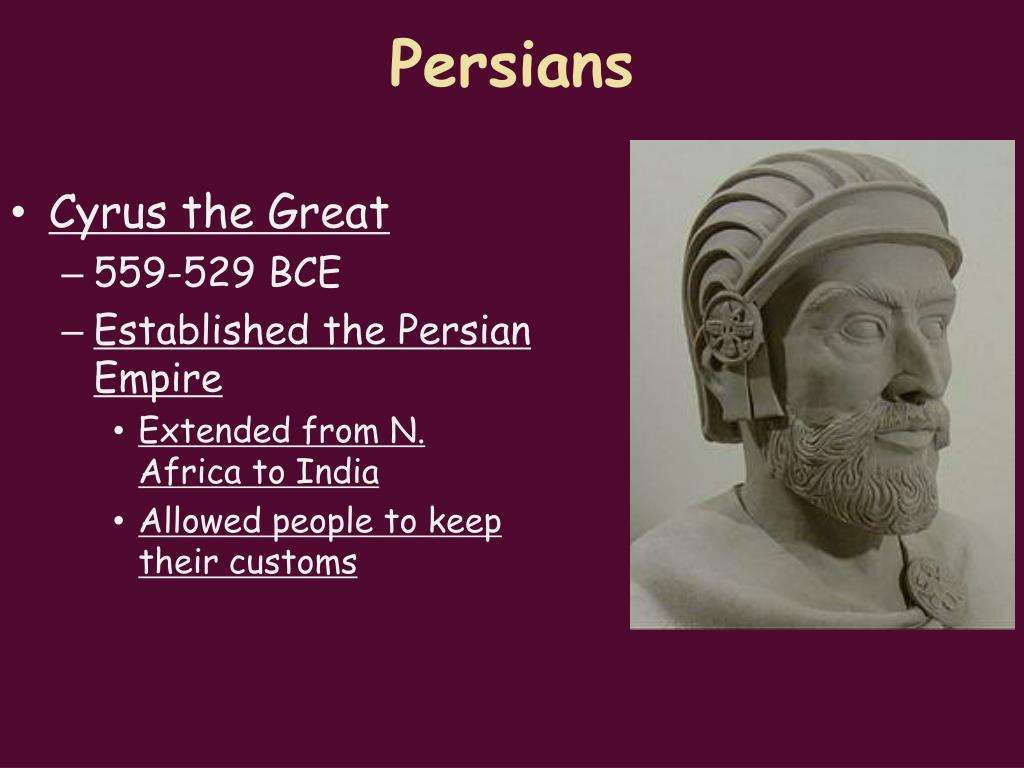 Persians

• Cyrus the Great
  – 559-529 BCE
  – Established the Persian Empire
    • Extended from N. Africa to India
    • Allowed people to keep their customs